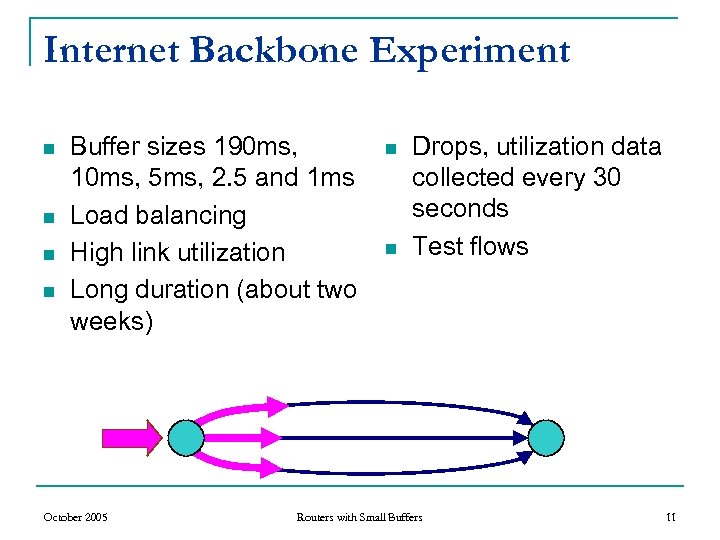 Internet Backbone Experiment

- Buffer sizes 190ms, 10ms, 5ms, 2.5 and 1ms
- Load balancing
- High link utilization
- Long duration (about two weeks)

- Drops, utilization data collected every 30 seconds
- Test flows

October 2005

Routers with Small Buffers

11